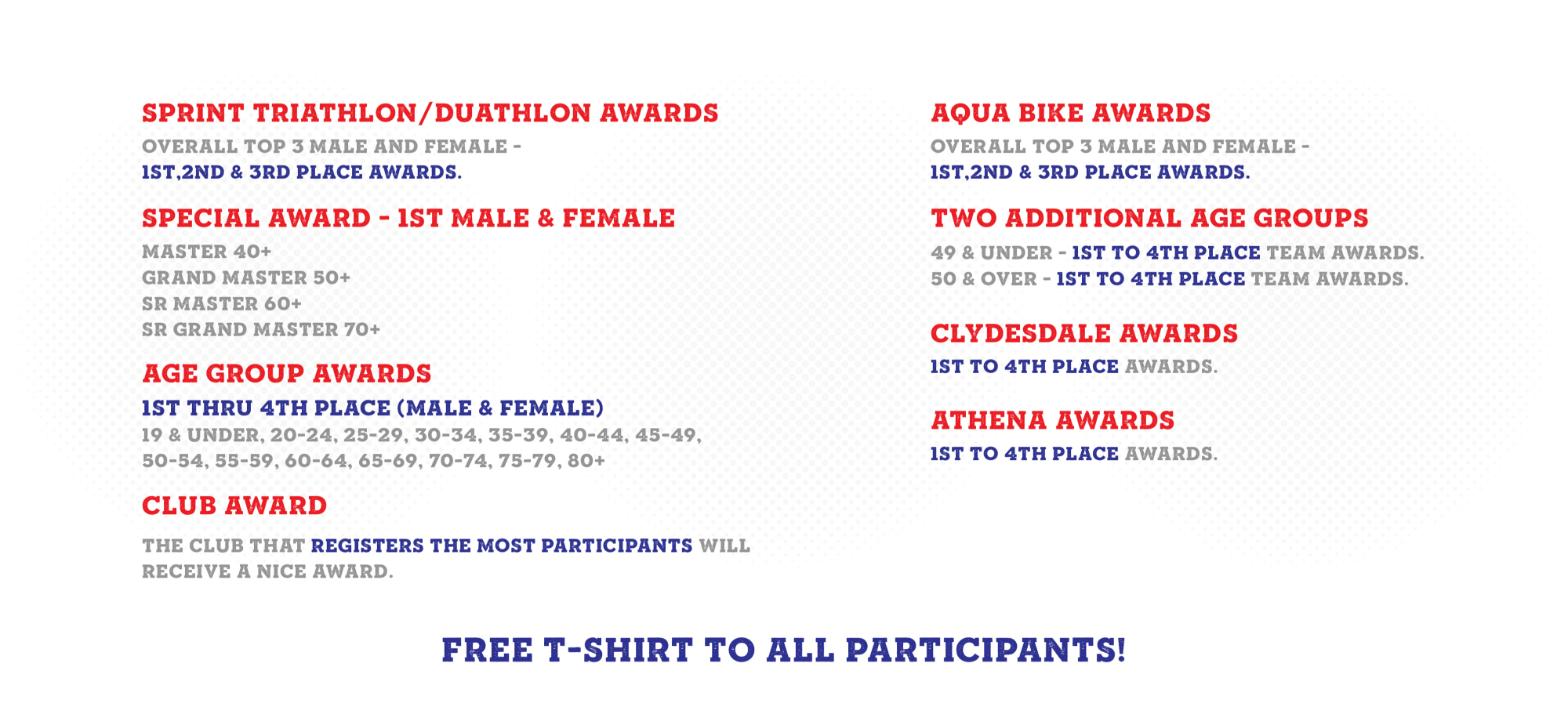 SPRINT TRIATHLON/DUATHLON AWARDS

OVERALL TOP 3 MALE AND FEMALE - 1ST,2ND & 3RD PLACE AWARDS.

SPECIAL AWARD - 1ST MALE & FEMALE

MASTER 40+
GRAND MASTER 50+
SR MASTER 60+
SR GRAND MASTER 70+

AGE GROUP AWARDS

1ST THRU 4TH PLACE (MALE & FEMALE)
19 & UNDER, 20-24, 25-29, 30-34, 35-39, 40-44, 45-49, 50-54, 55-59, 60-64, 65-69, 70-74, 75-79, 80+

CLUB AWARD

THE CLUB THAT REGISTERS THE MOST PARTICIPANTS WILL RECEIVE A NICE AWARD.

AQUA BIKE AWARDS

OVERALL TOP 3 MALE AND FEMALE - 1ST,2ND & 3RD PLACE AWARDS.

TWO ADDITIONAL AGE GROUPS

49 & UNDER - 1ST TO 4TH PLACE TEAM AWARDS.
50 & OVER - 1ST TO 4TH PLACE TEAM AWARDS.

CLYDESDALE AWARDS

1ST TO 4TH PLACE AWARDS.

ATHENA AWARDS

1ST TO 4TH PLACE AWARDS.

FREE T-SHIRT TO ALL PARTICIPANTS!